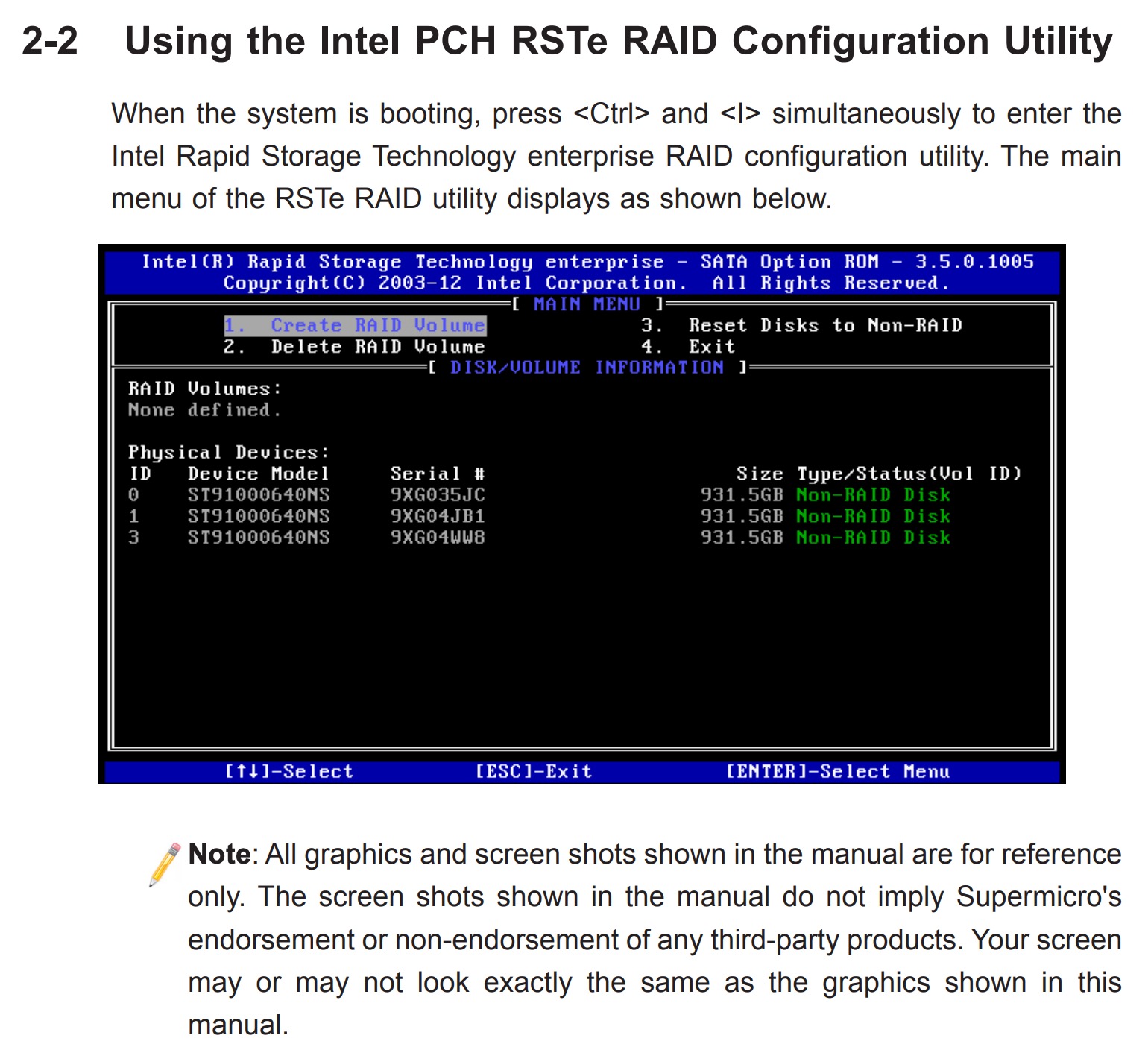 2-2 Using the Intel PCH RSTe RAID Configuration Utility

When the system is booting, press <Ctrl> and <I> simultaneously to enter the Intel Rapid Storage Technology enterprise RAID configuration utility. The main menu of the RSTe RAID utility displays as shown below.

Intel(R) Rapid Storage Technology enterprise - SATA Option ROM - 3.5.0.1005
Copyright(C) 2003-12 Intel Corporation. All Rights Reserved.

[ MAIN MENU ]

1. Create RAID Volume
2. Delete RAID Volume
3. Reset Disks to Non-RAID
4. Exit

[ DISK/VOLUME INFORMATION ]

RAID Volumes:
None defined.

Physical Devices:

| ID | Device Model | Serial # | Size | Type/Status(Vol ID) |
|---|---|---|---|---|
| 0 | ST91000640NS | 9XG035JC | 931.5GB | Non-RAID Disk |
| 1 | ST91000640NS | 9XG04JB1 | 931.5GB | Non-RAID Disk |
| 3 | ST91000640NS | 9XG04WW8 | 931.5GB | Non-RAID Disk |

[↑↓]-Select [ESC]-Exit [ENTER]-Select Menu

Note: All graphics and screen shots shown in the manual are for reference only. The screen shots shown in the manual do not imply Supermicro's endorsement or non-endorsement of any third-party products. Your screen may or may not look exactly the same as the graphics shown in this manual.